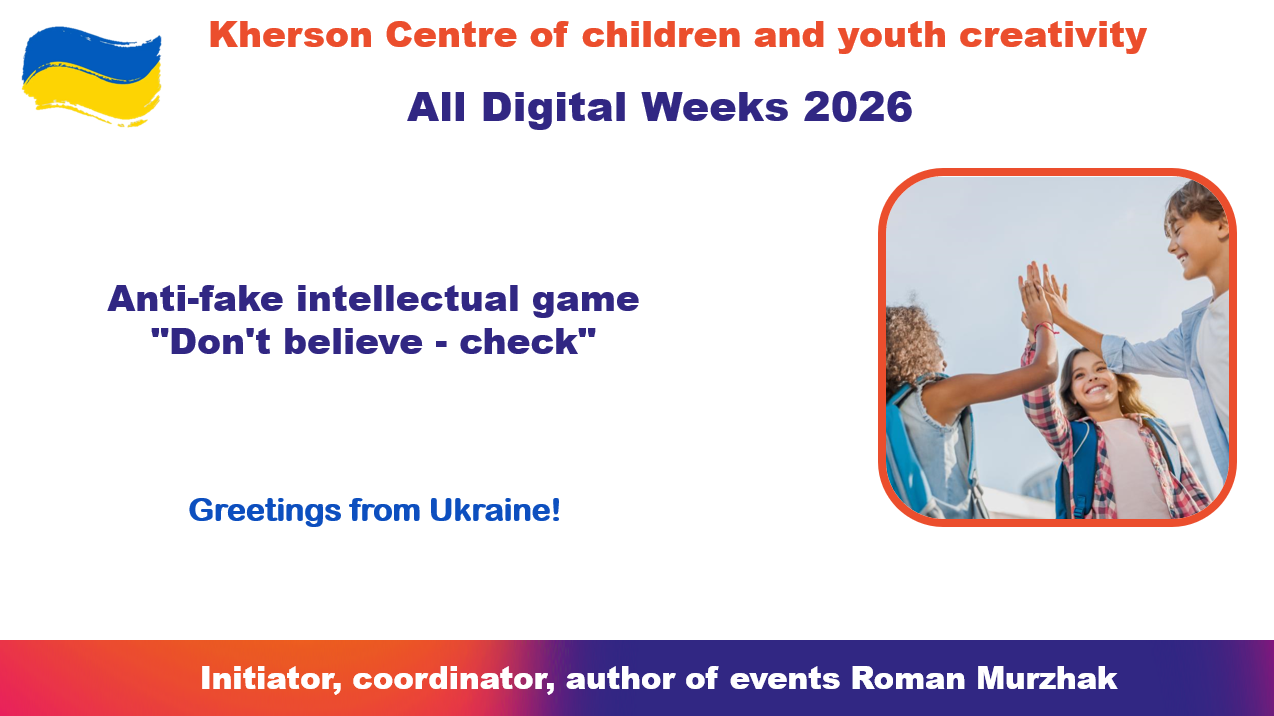 Kherson Centre of children and youth creativity

All Digital Weeks 2026

Anti-fake intellectual game
"Don't believe - check"

Greetings from Ukraine!

Initiator, coordinator, author of events Roman Murzhak